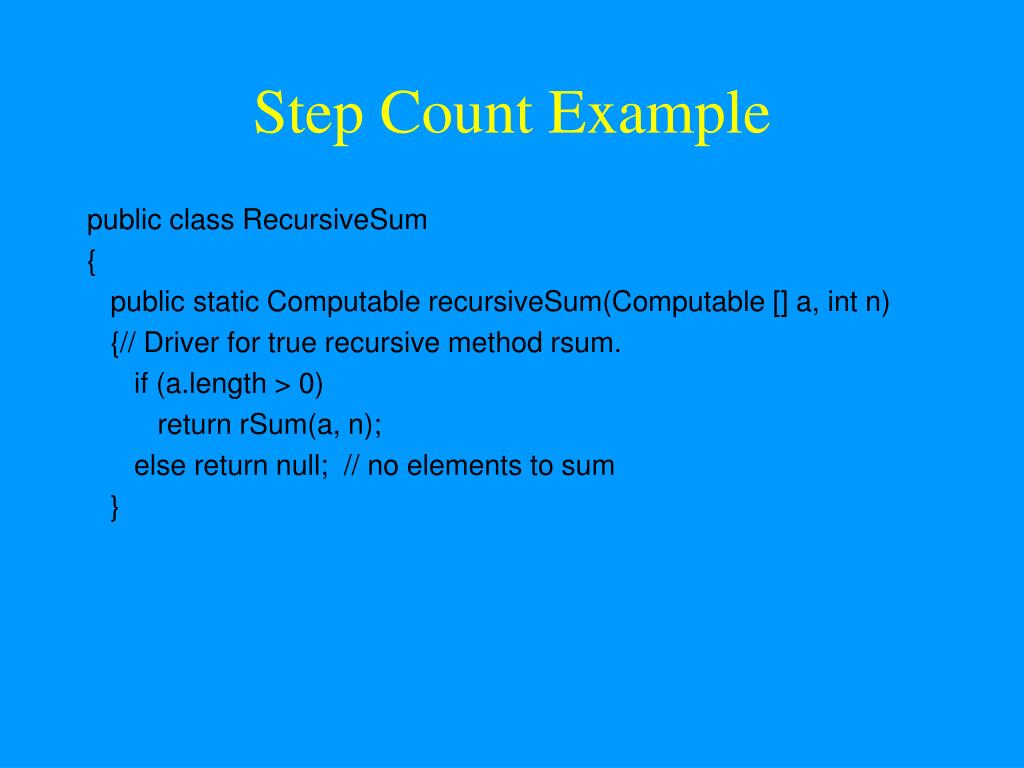 Step Count Example

public class RecursiveSum
{
public static Computable recursiveSum(Computable [] a, int n)
{// Driver for true recursive method rsum.
if (a.length > 0)
return rSum(a, n);
else return null; // no elements to sum
}